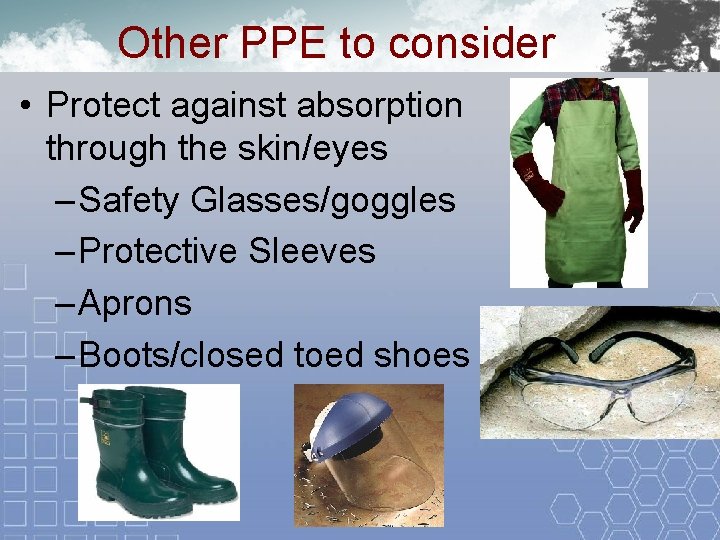 Other PPE to consider

• Protect against absorption through the skin/eyes
– Safety Glasses/goggles
– Protective Sleeves
– Aprons
– Boots/closed toed shoes